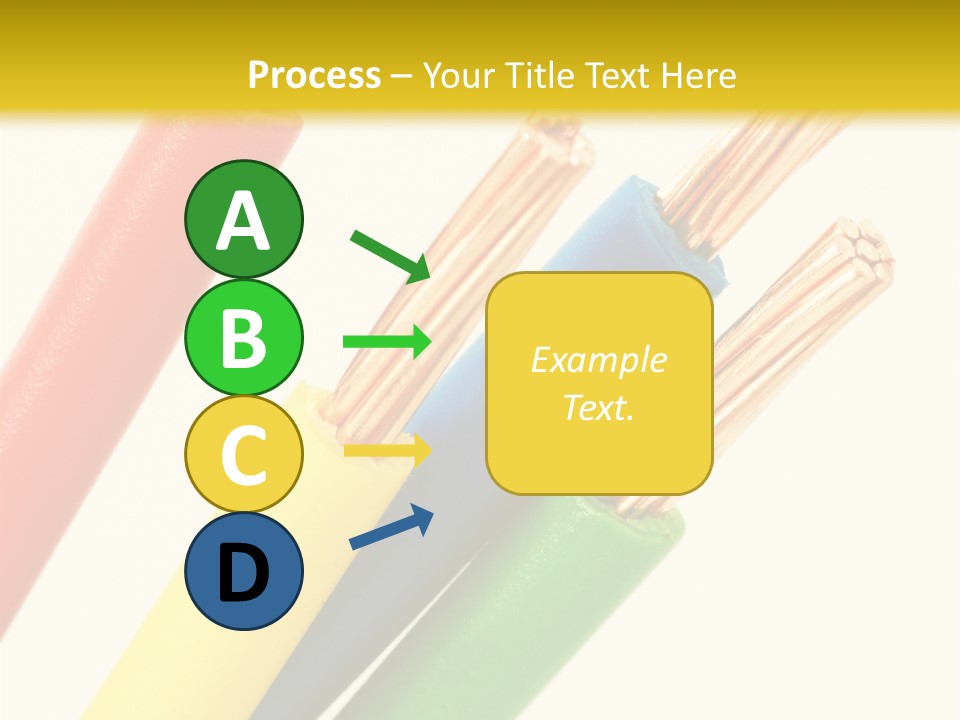 Process – Your Title Text Here

A

B

C

D

Example Text.